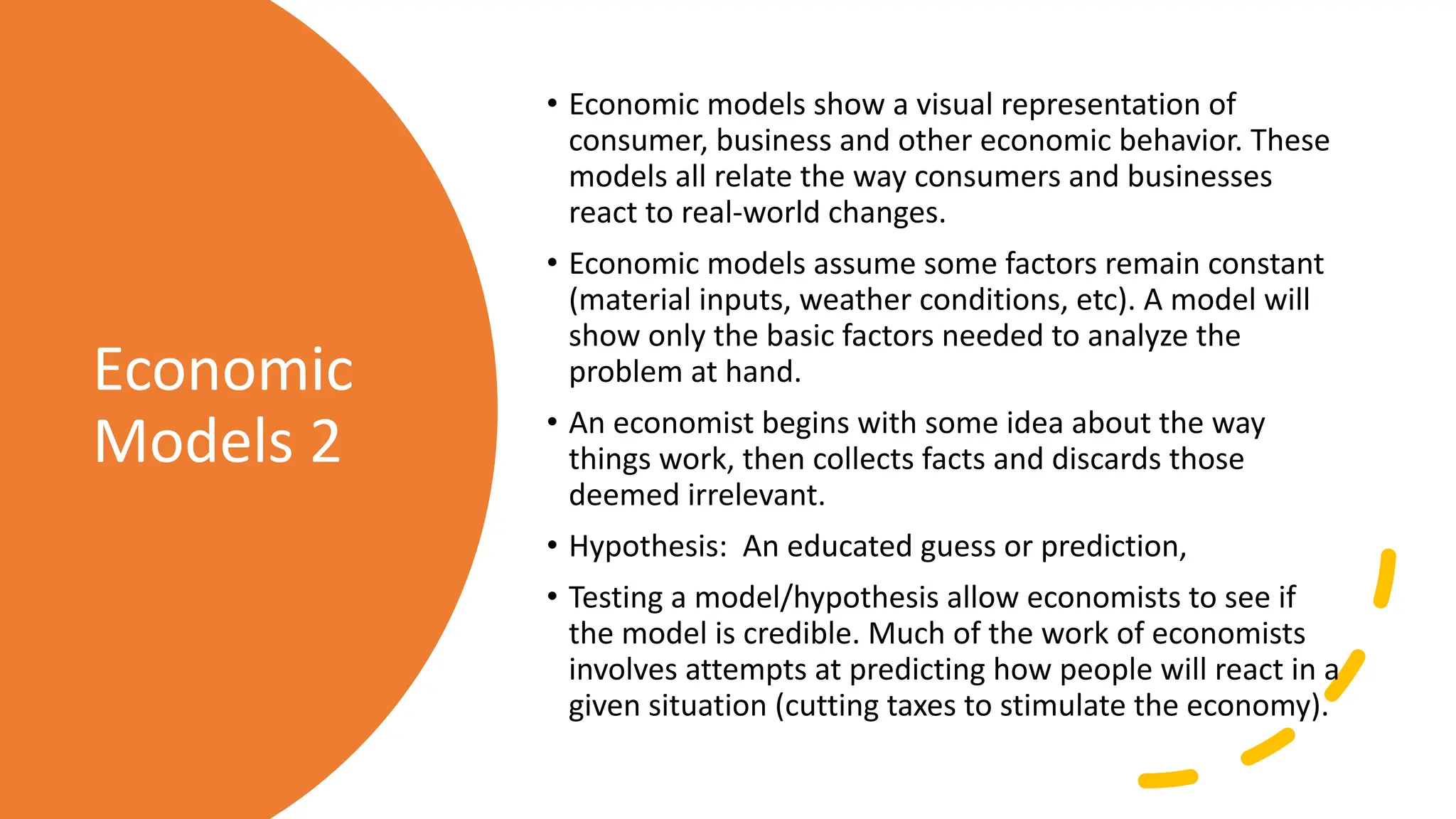 Economic Models 2

• Economic models show a visual representation of consumer, business and other economic behavior. These models all relate the way consumers and businesses react to real-world changes.

• Economic models assume some factors remain constant (material inputs, weather conditions, etc). A model will show only the basic factors needed to analyze the problem at hand.

• An economist begins with some idea about the way things work, then collects facts and discards those deemed irrelevant.

• Hypothesis: An educated guess or prediction,

• Testing a model/hypothesis allow economists to see if the model is credible. Much of the work of economists involves attempts at predicting how people will react in a given situation (cutting taxes to stimulate the economy).